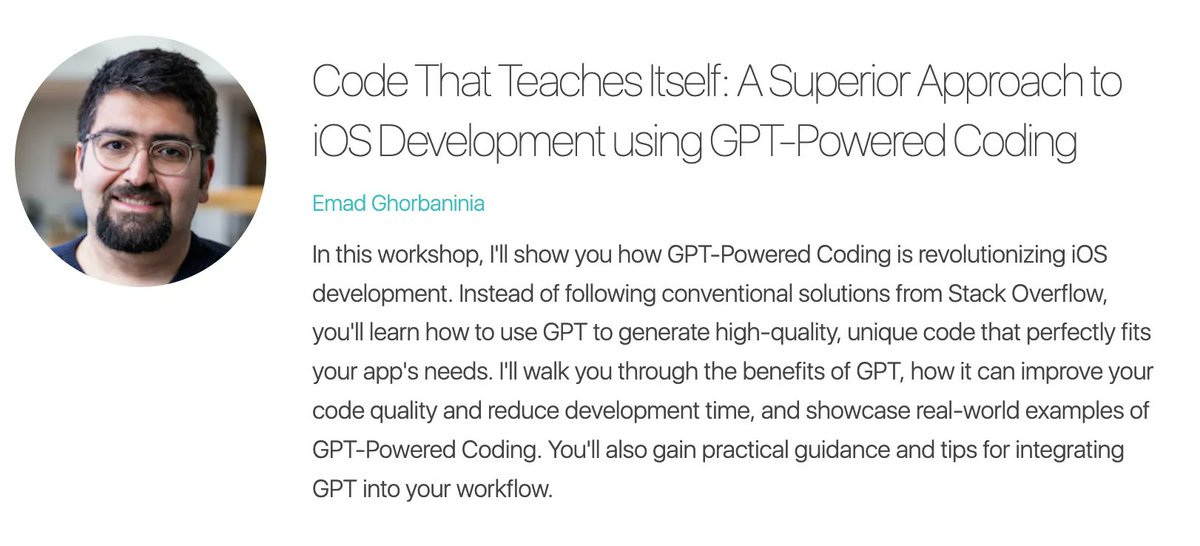 Code That Teaches Itself: A Superior Approach to iOS Development using GPT-Powered Coding

Emad Ghorbaninia

In this workshop, I'll show you how GPT-Powered Coding is revolutionizing iOS development. Instead of following conventional solutions from Stack Overflow, you'll learn how to use GPT to generate high-quality, unique code that perfectly fits your app's needs. I'll walk you through the benefits of GPT, how it can improve your code quality and reduce development time, and showcase real-world examples of GPT-Powered Coding. You'll also gain practical guidance and tips for integrating GPT into your workflow.